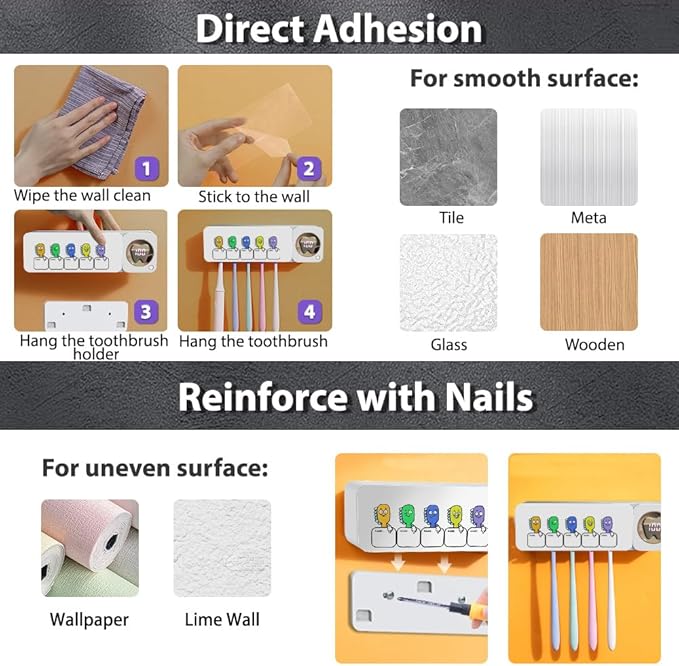 Direct Adhesion

1
Wipe the wall clean

2
Stick to the wall

3
Hang the toothbrush holder

4
Hang the toothbrush

For smooth surface:

Tile

Meta

Glass

Wooden

Reinforce with Nails

For uneven surface:

Wallpaper

Lime Wall